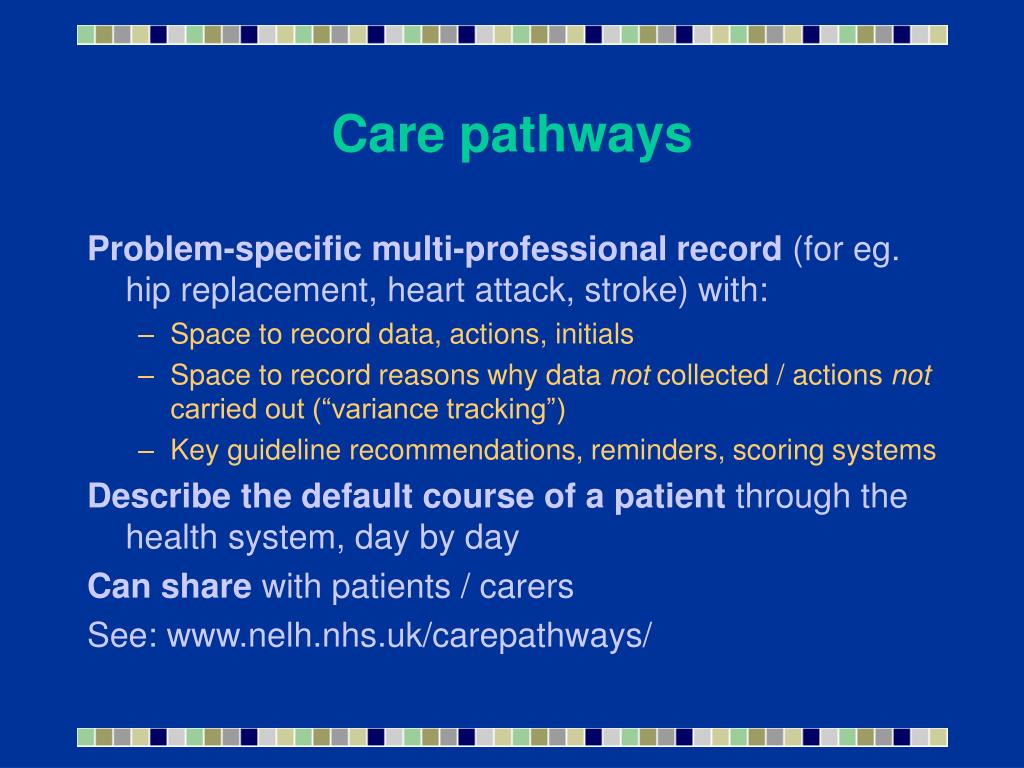 Care pathways

Problem-specific multi-professional record (for eg. hip replacement, heart attack, stroke) with:

– Space to record data, actions, initials
– Space to record reasons why data not collected / actions not carried out (“variance tracking”)
– Key guideline recommendations, reminders, scoring systems

Describe the default course of a patient through the health system, day by day

Can share with patients / carers

See: www.nelh.nhs.uk/carepathways/